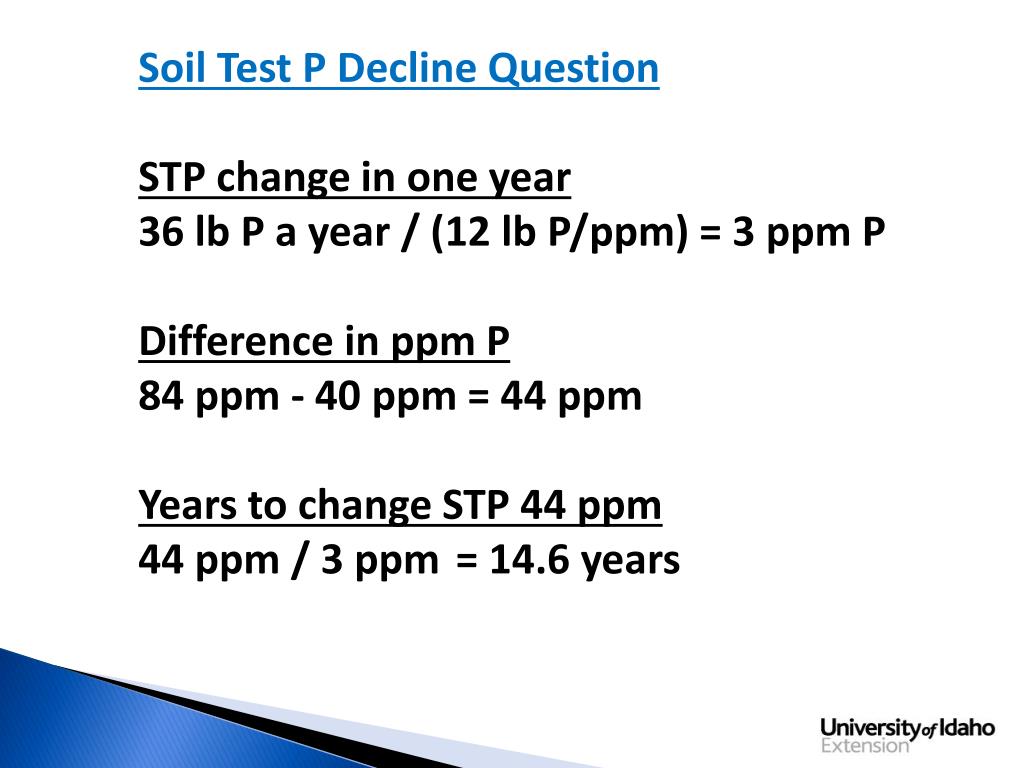 Soil Test P Decline Question

STP change in one year
36 lb P a year / (12 lb P/ppm) = 3 ppm P

Difference in ppm P
84 ppm - 40 ppm = 44 ppm

Years to change STP 44 ppm
44 ppm / 3 ppm = 14.6 years

University of Idaho Extension